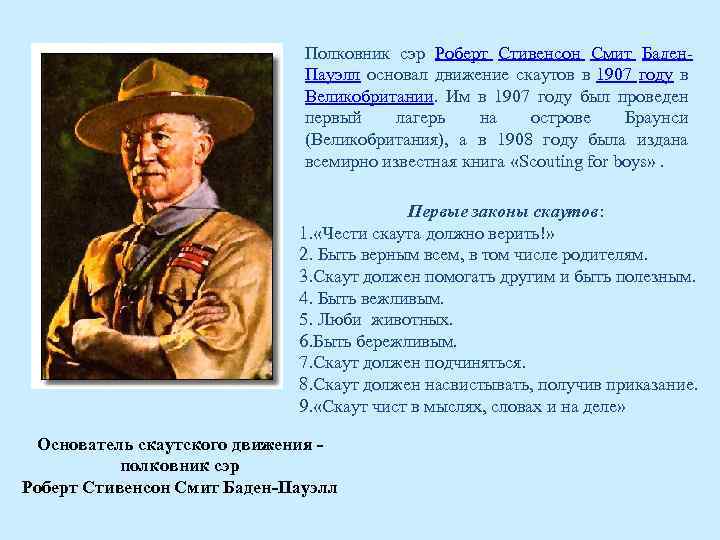 Полковник сэр Роберт Стивенсон Смит Баден-Пауэлл основал движение скаутов в 1907 году в Великобритании. Им в 1907 году был проведен первый лагерь на острове Браунси (Великобритания), а в 1908 году была издана всемирно известная книга «Scouting for boys» .

Первые законы скаутов:
1.«Чести скаута должно верить!»
2. Быть верным всем, в том числе родителям.
3.Скаут должен помогать другим и быть полезным.
4. Быть вежливым.
5. Люби животных.
6.Быть бережливым.
7.Скаут должен подчиняться.
8.Скаут должен насвистывать, получив приказание.
9.«Скаут чист в мыслях, словах и на деле»

Основатель скаутского движения – полковник сэр Роберт Стивенсон Смит Баден-Пауэлл